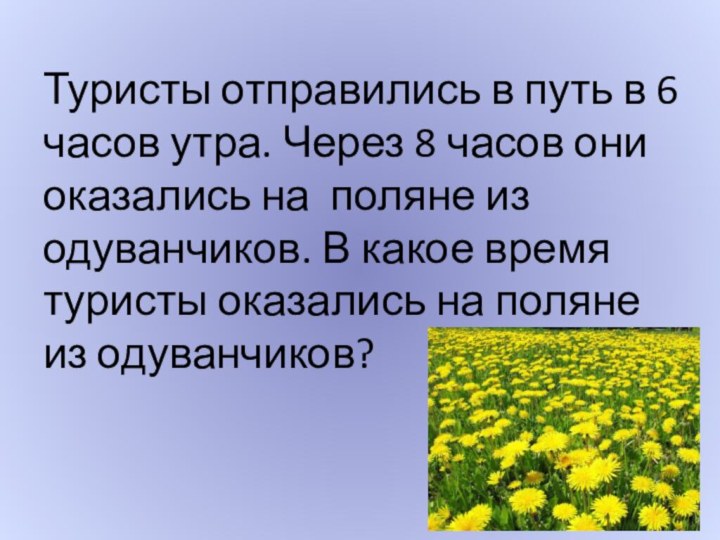 Туристы отправились в путь в 6 часов утра. Через 8 часов они оказались на  поляне из одуванчиков. В какое время туристы оказались на поляне из одуванчиков?